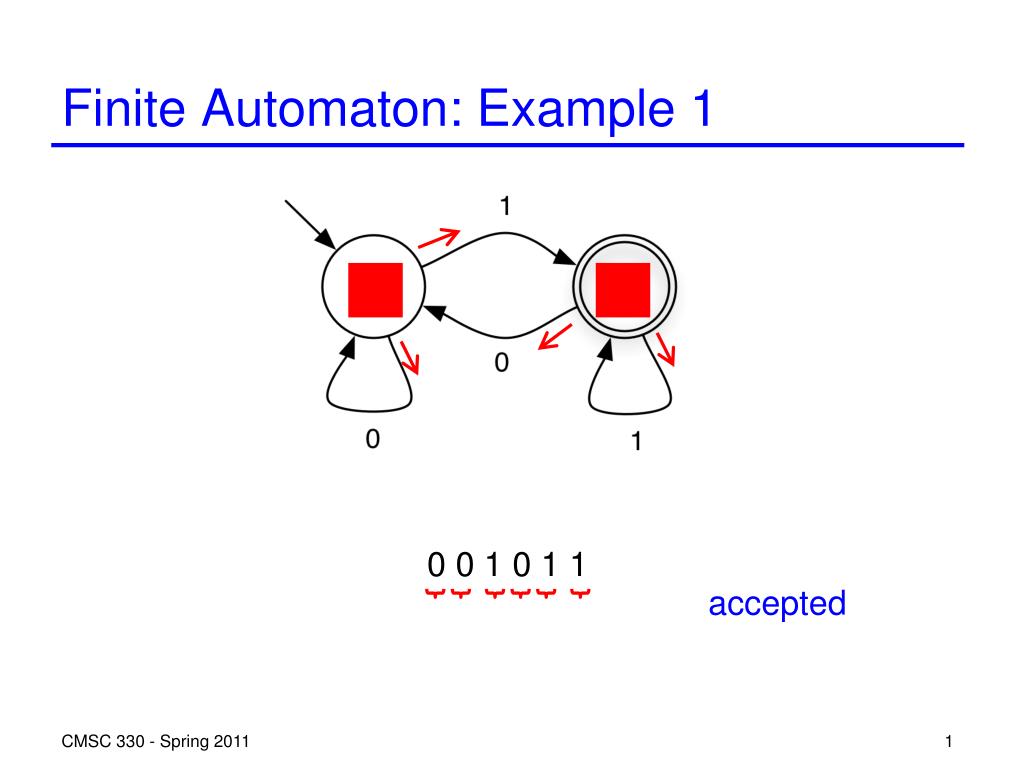 Finite Automaton: Example 1

1

0

0

1

0 0 1 0 1 1

accepted

CMSC 330 - Spring 2011

1